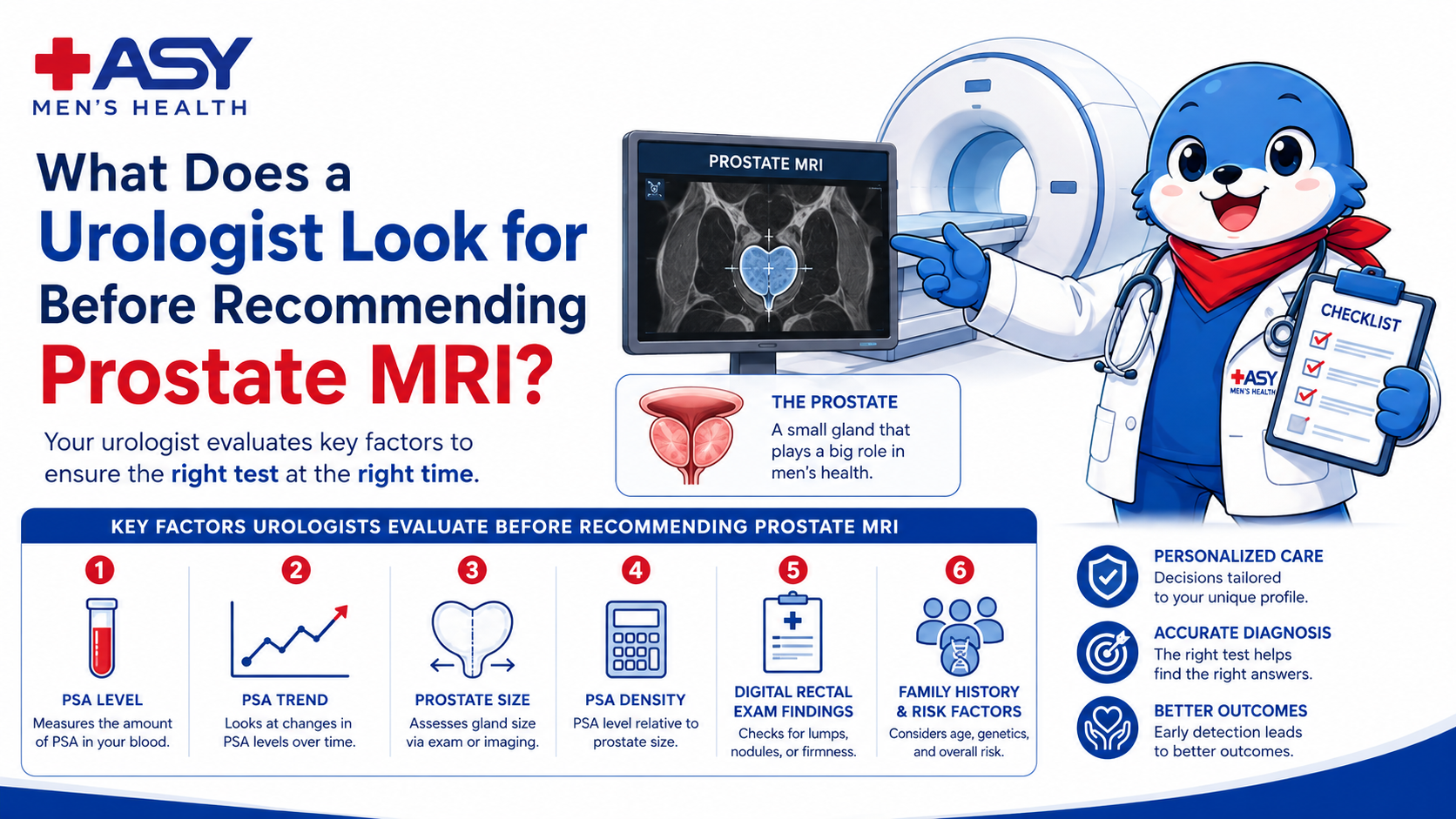 +ASY
MEN'S HEALTH

What Does a Urologist Look for Before Recommending Prostate MRI?

Your urologist evaluates key factors to ensure the right test at the right time.

PROSTATE MRI

THE PROSTATE
A small gland that plays a big role in men's health.

CHECKLIST

+ASY MEN'S HEALTH

KEY FACTORS UROLOGISTS EVALUATE BEFORE RECOMMENDING PROSTATE MRI

1
PSA LEVEL
Measures the amount of PSA in your blood.

2
PSA TREND
Looks at changes in PSA levels over time.

3
PROSTATE SIZE
Assesses gland size via exam or imaging.

4
PSA DENSITY
PSA level relative to prostate size.

5
DIGITAL RECTAL EXAM FINDINGS
Checks for lumps, nodules, or firmness.

6
FAMILY HISTORY & RISK FACTORS
Considers age, genetics, and overall risk.

PERSONALIZED CARE
Decisions tailored to your unique profile.

ACCURATE DIAGNOSIS
The right test helps find the right answers.

BETTER OUTCOMES
Early detection leads to better outcomes.